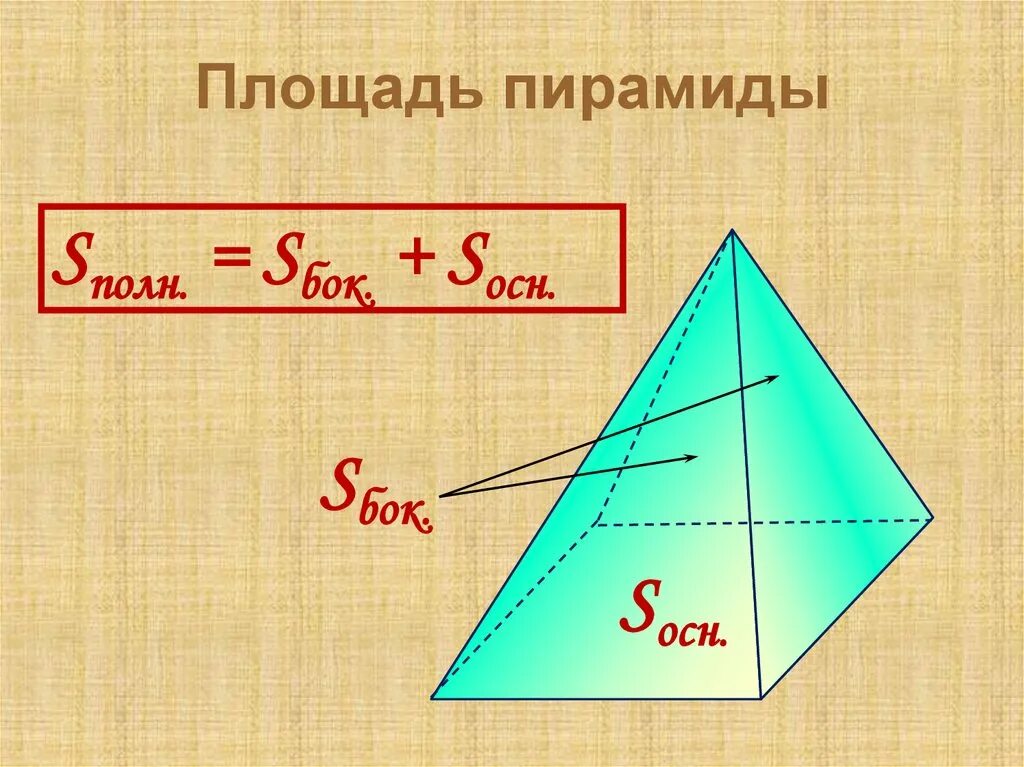 Площадь пирамиды

$S_{полн.} = S_{бок.} + S_{осн.}$

$S_{бок.}$

$S_{осн.}$